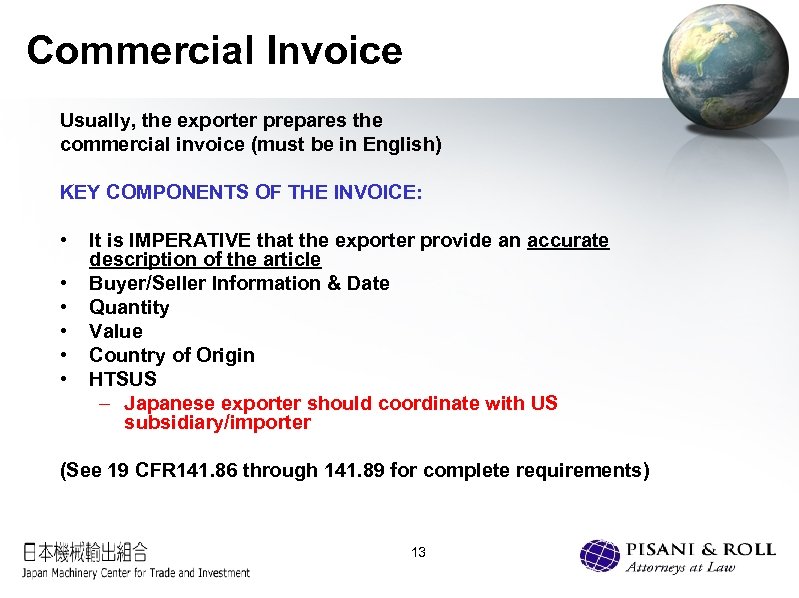 Commercial Invoice

Usually, the exporter prepares the commercial invoice (must be in English)

KEY COMPONENTS OF THE INVOICE:

• It is IMPERATIVE that the exporter provide an accurate description of the article
• Buyer/Seller Information & Date
• Quantity
• Value
• Country of Origin
• HTSUS
  – Japanese exporter should coordinate with US subsidiary/importer

(See 19 CFR141.86 through 141.89 for complete requirements)

日本機械輸出組合
Japan Machinery Center for Trade and Investment

13

PISANI & ROLL
Attorneys at Law